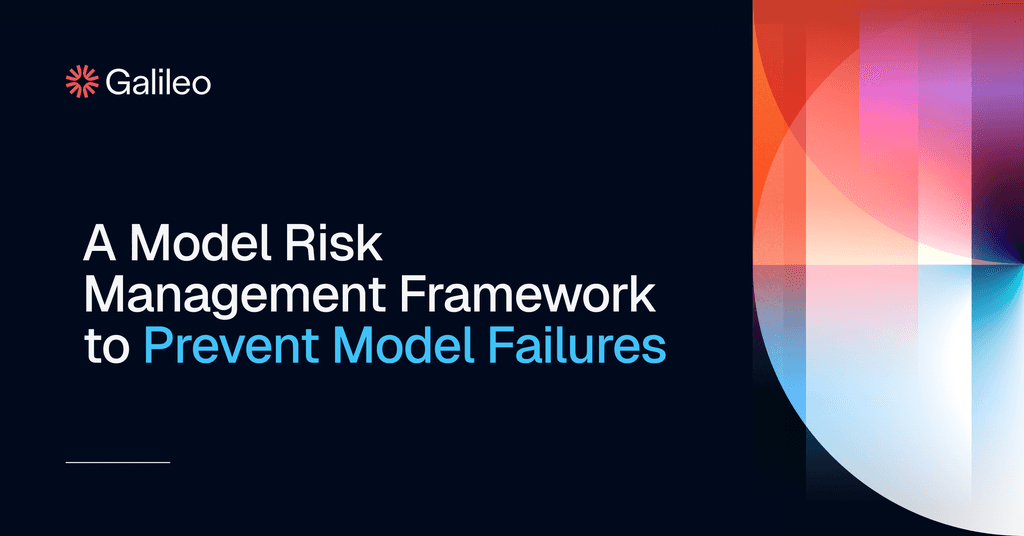 Galileo

A Model Risk Management Framework to Prevent Model Failures